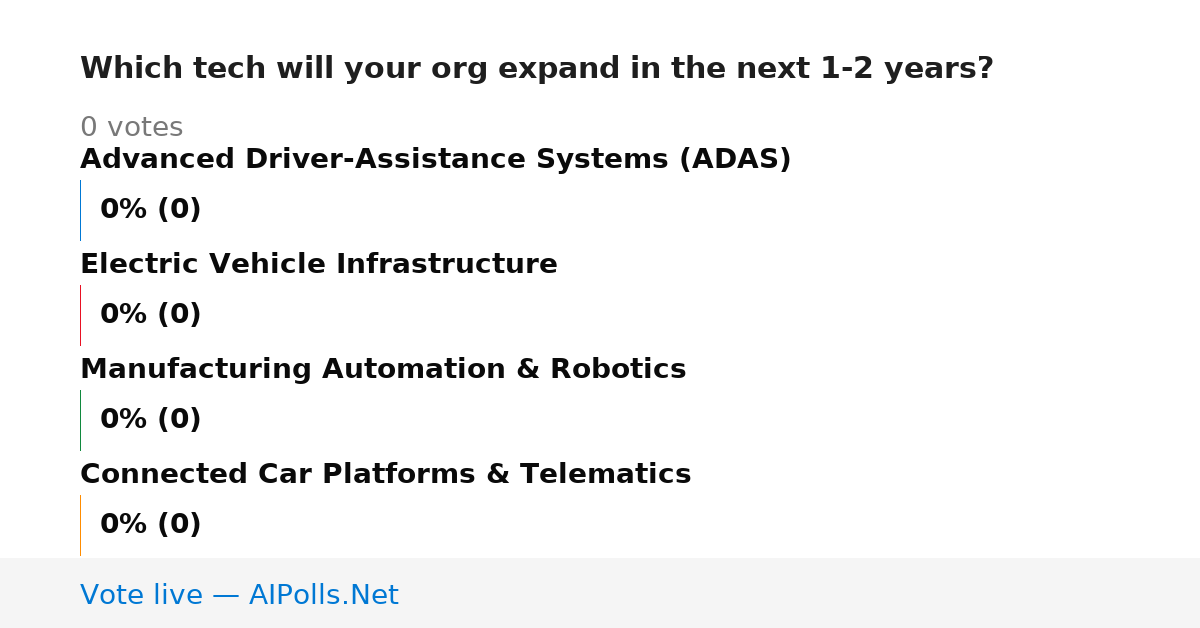 Which tech will your org expand in the next 1-2 years?

0 votes

Advanced Driver-Assistance Systems (ADAS)

0% (0)

Electric Vehicle Infrastructure

0% (0)

Manufacturing Automation & Robotics

0% (0)

Connected Car Platforms & Telematics

0% (0)

Vote live — AIPolls.Net